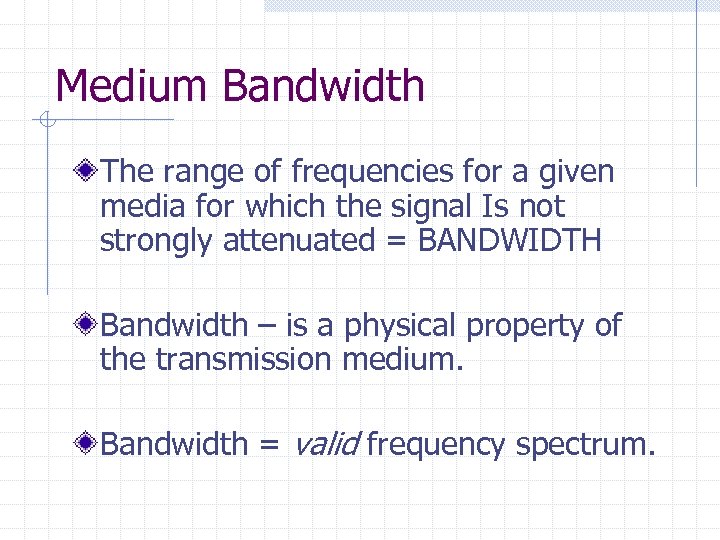 Medium Bandwidth

The range of frequencies for a given media for which the signal Is not strongly attenuated = BANDWIDTH

Bandwidth – is a physical property of the transmission medium.

Bandwidth = valid frequency spectrum.